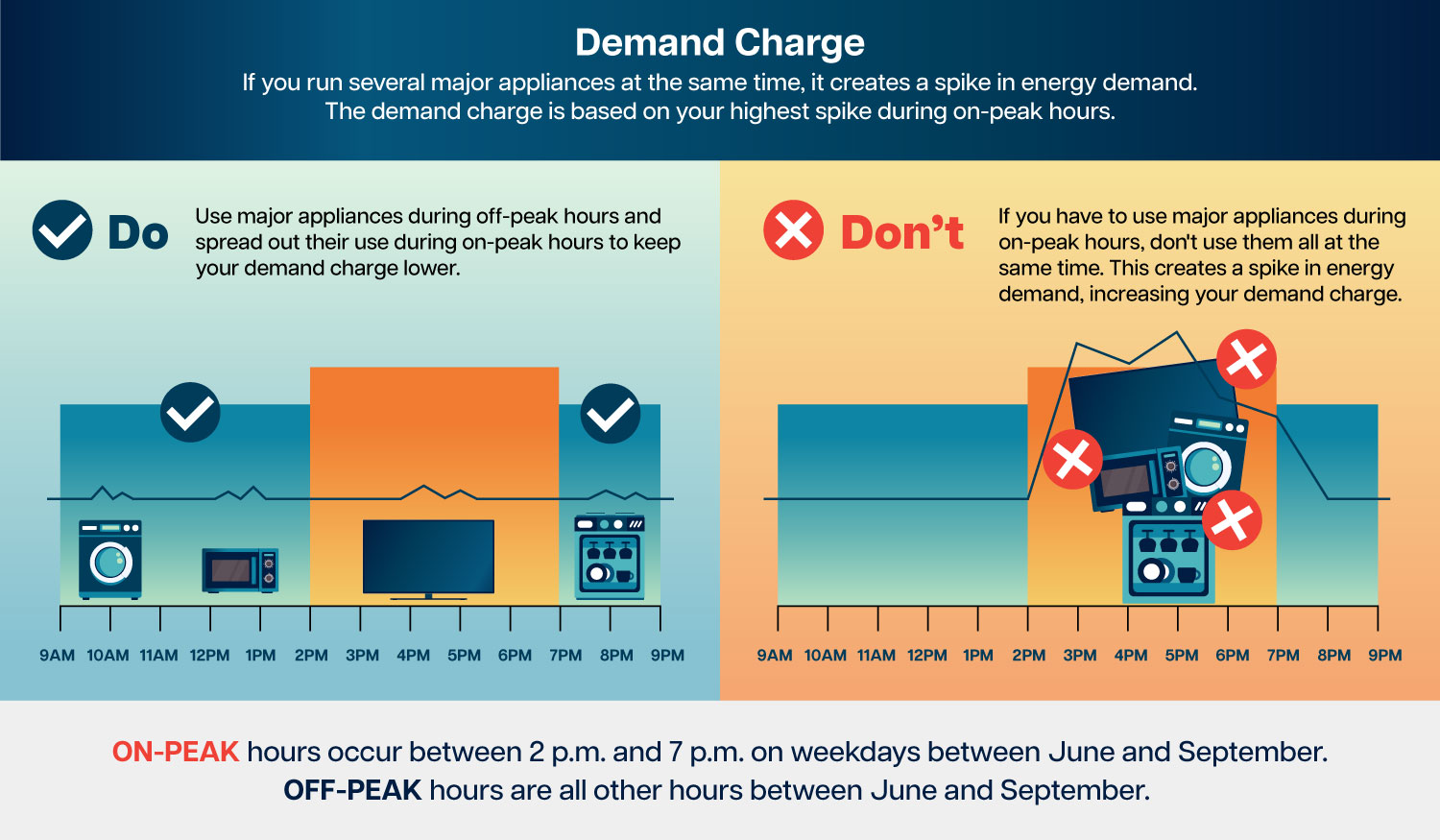 Demand Charge

If you run several major appliances at the same time, it creates a spike in energy demand. The demand charge is based on your highest spike during on-peak hours.

Do

Use major appliances during off-peak hours and spread out their use during on-peak hours to keep your demand charge lower.

9AM 10AM 11AM 12PM 1PM 2PM 3PM 4PM 5PM 6PM 7PM 8PM 9PM

Don't

If you have to use major appliances during on-peak hours, don't use them all at the same time. This creates a spike in energy demand, increasing your demand charge.

9AM 10AM 11AM 12PM 1PM 2PM 3PM 4PM 5PM 6PM 7PM 8PM 9PM

ON-PEAK hours occur between 2 p.m. and 7 p.m. on weekdays between June and September.
OFF-PEAK hours are all other hours between June and September.